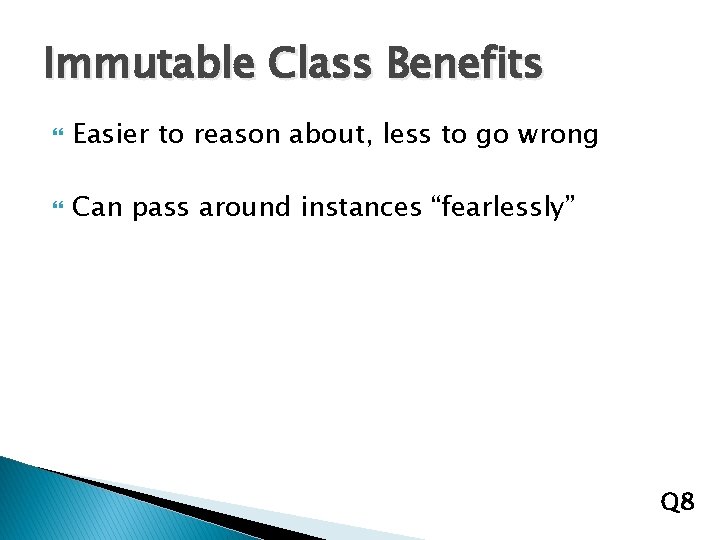 Immutable Class Benefits

Easier to reason about, less to go wrong

Can pass around instances “fearlessly”

Q8